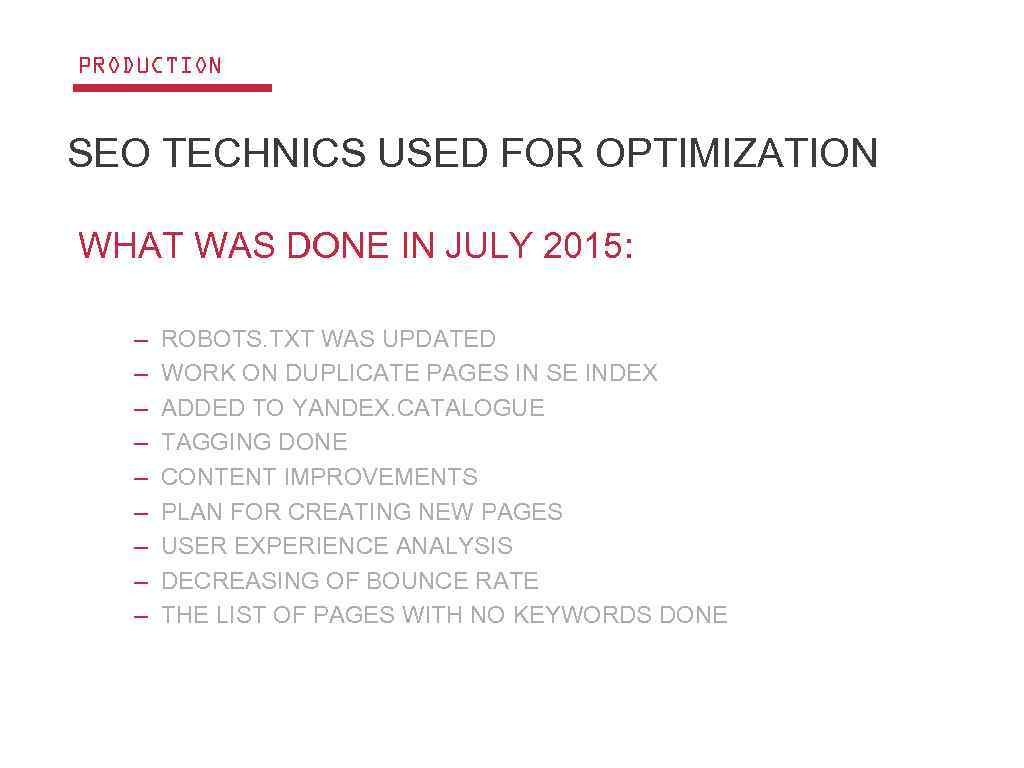 PRODUCTION

SEO TECHNICS USED FOR OPTIMIZATION

WHAT WAS DONE IN JULY 2015:

– ROBOTS.TXT WAS UPDATED
– WORK ON DUPLICATE PAGES IN SE INDEX
– ADDED TO YANDEX.CATALOGUE
– TAGGING DONE
– CONTENT IMPROVEMENTS
– PLAN FOR CREATING NEW PAGES
– USER EXPERIENCE ANALYSIS
– DECREASING OF BOUNCE RATE
– THE LIST OF PAGES WITH NO KEYWORDS DONE